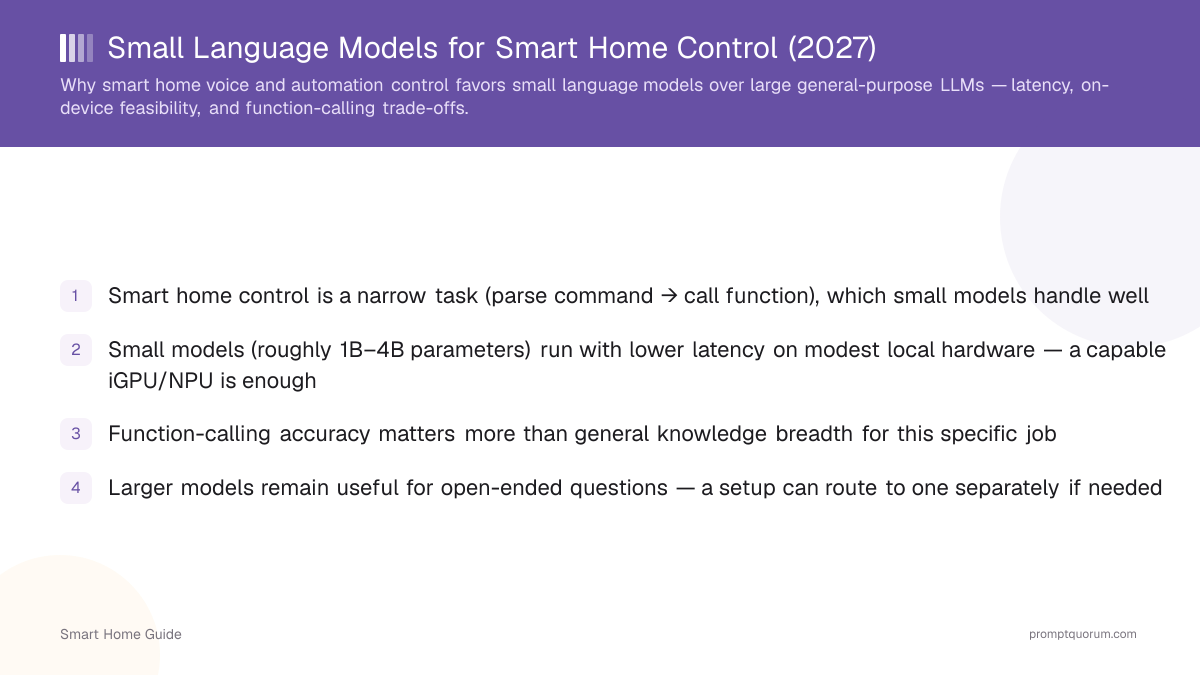 Small Language Models for Smart Home Control (2027)

Why smart home voice and automation control favors small language models over large general-purpose LLMs — latency, on-device feasibility, and function-calling trade-offs.

1 Smart home control is a narrow task (parse command → call function), which small models handle well

2 Small models (roughly 1B–4B parameters) run with lower latency on modest local hardware — a capable iGPU/NPU is enough

3 Function-calling accuracy matters more than general knowledge breadth for this specific job

4 Larger models remain useful for open-ended questions — a setup can route to one separately if needed

Smart Home Guide

promptquorum.com